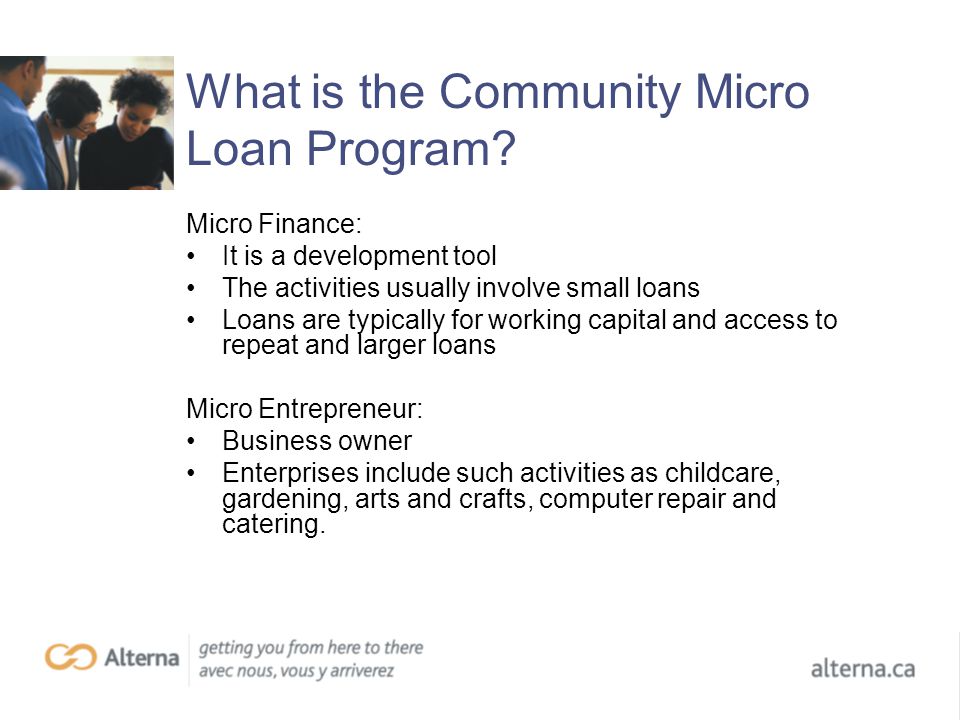 What is the Community Micro Loan Program?

Micro Finance:
• It is a development tool
• The activities usually involve small loans
• Loans are typically for working capital and access to repeat and larger loans

Micro Entrepreneur:
• Business owner
• Enterprises include such activities as childcare, gardening, arts and crafts, computer repair and catering.

Alterna getting you from here to there
avec nous, vous y arriverez

alterna.ca